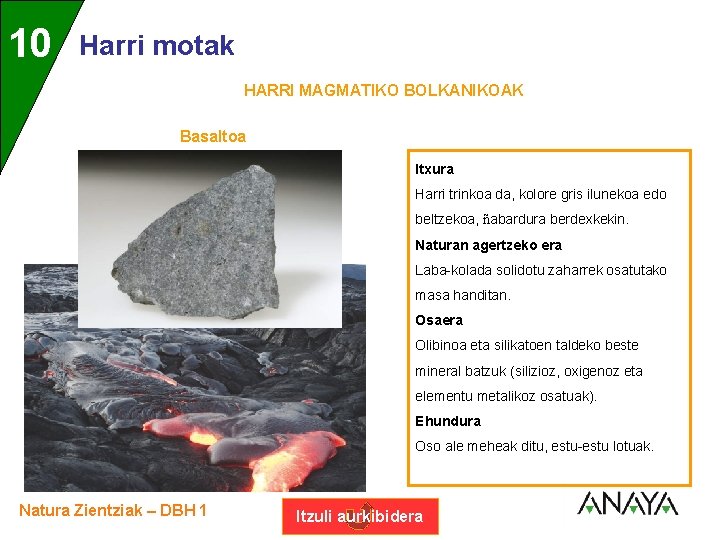 10 Harri motak

HARRI MAGMATIKO BOLKANIKOAK

Basaltoa

Itxura
Harri trinkoa da, kolore gris ilunekoa edo beltzekoa, ñabardura berdexkekin.
Naturan agertzeko era
Laba-kolada solidotu zaharrek osatutako masa handitan.
Osaera
Olibinoa eta silikatoen taldeko beste mineral batzuk (silizioz, oxigenoz eta elementu metalikoz osatuak).
Ehundura
Oso ale meheak ditu, estu-estu lotuak.

Natura Zientziak – DBH 1

Itzuli aurkibidera

ANAYA